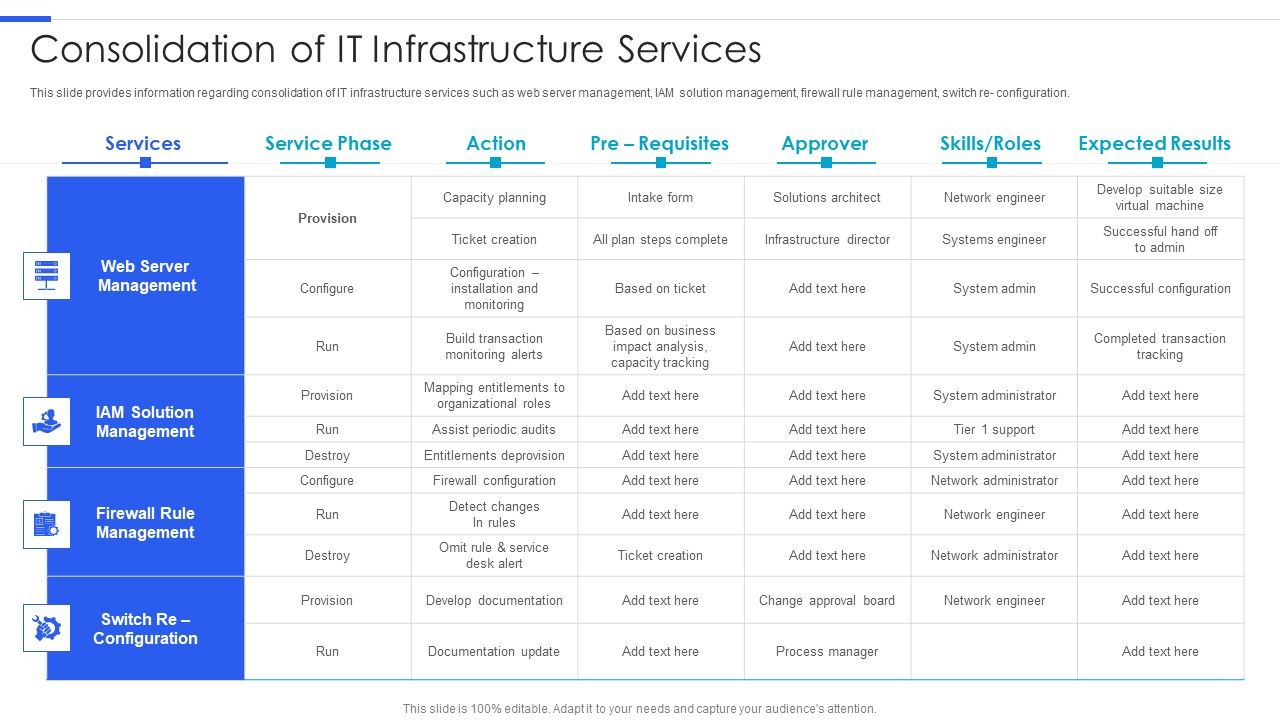 Consolidation of IT Infrastructure Services

This slide provides information regarding consolidation of IT infrastructure services such as web server management, IAM solution management, firewall rule management, switch re- configuration.

| Services | Service Phase | Action | Pre – Requisites | Approver | Skills/Roles | Expected Results |
|---|---|---|---|---|---|---|
| Web Server Management | Provision | Capacity planning | Intake form | Solutions architect | Network engineer | Develop suitable size virtual machine |
| | | Ticket creation | All plan steps complete | Infrastructure director | Systems engineer | Successful hand off to admin |
| | Configure | Configuration – installation and monitoring | Based on ticket | Add text here | System admin | Successful configuration |
| | Run | Build transaction monitoring alerts | Based on business impact analysis, capacity tracking | Add text here | System admin | Completed transaction tracking |
| IAM Solution Management | Provision | Mapping entitlements to organizational roles | Add text here | Add text here | System administrator | Add text here |
| | Run | Assist periodic audits | Add text here | Add text here | Tier 1 support | Add text here |
| | Destroy | Entitlements deprovision | Add text here | Add text here | System administrator | Add text here |
| Firewall Rule Management | Configure | Firewall configuration | Add text here | Add text here | Network administrator | Add text here |
| | Run | Detect changes In rules | Add text here | Add text here | Network engineer | Add text here |
| | Destroy | Omit rule & service desk alert | Ticket creation | Add text here | Network administrator | Add text here |
| Switch Re – Configuration | Provision | Develop documentation | Add text here | Change approval board | Network engineer | Add text here |
| | Run | Documentation update | Add text here | Process manager | | Add text here |

This slide is 100% editable. Adapt it to your needs and capture your audience's attention.